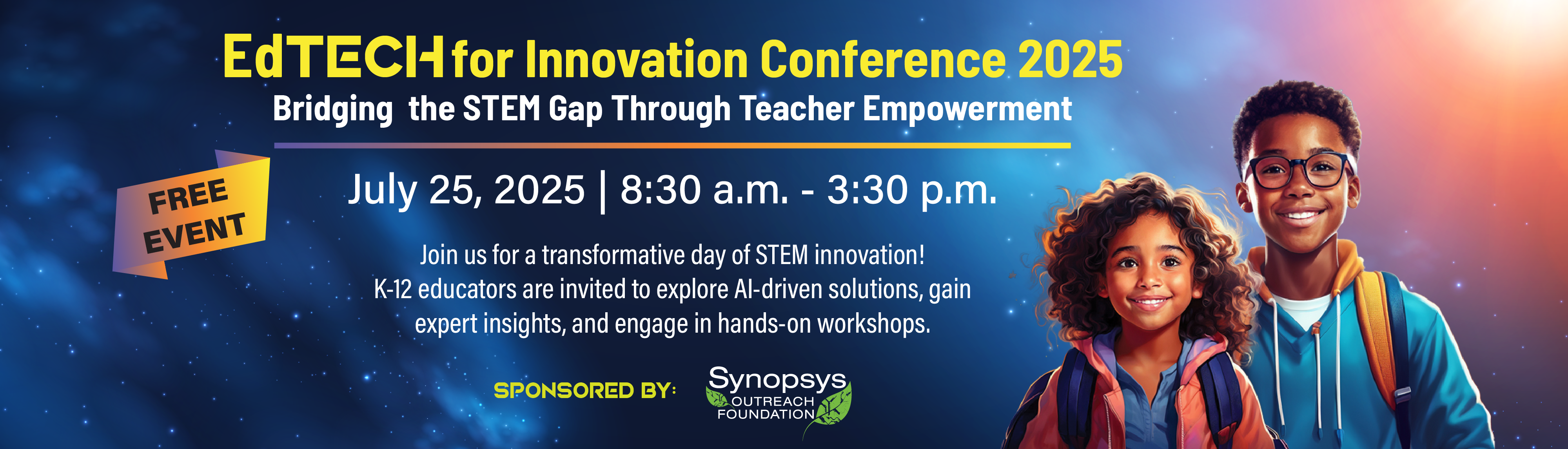 EdTECH for Innovation Conference 2025
Bridging the STEM Gap Through Teacher Empowerment

FREE EVENT

July 25, 2025 | 8:30 a.m. - 3:30 p.m.

Join us for a transformative day of STEM innovation! K-12 educators are invited to explore AI-driven solutions, gain expert insights, and engage in hands-on workshops.

SPONSORED BY:

Synopsys
OUTREACH
FOUNDATION